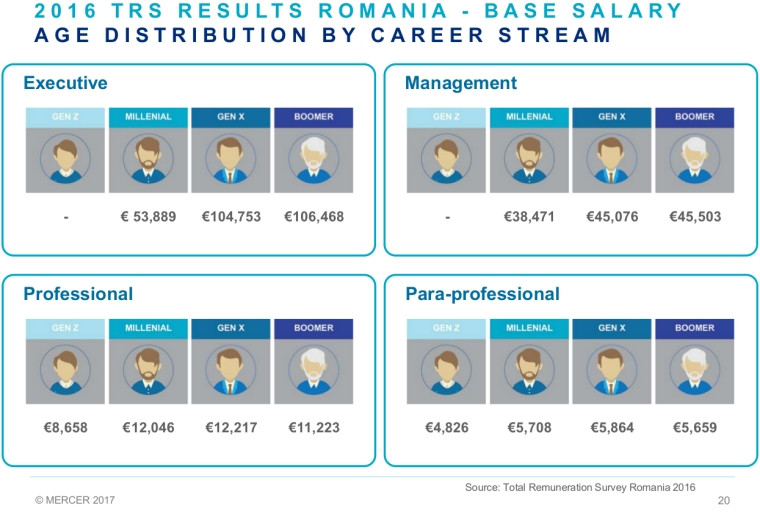 2016 TRS RESULTS ROMANIA - BASE SALARY
AGE DISTRIBUTION BY CAREER STREAM

Executive

| GEN Z | MILLENIAL | GEN X | BOOMER |
|---|---|---|---|
| - | € 53,889 | €104,753 | €106,468 |

Management

| GEN Z | MILLENIAL | GEN X | BOOMER |
|---|---|---|---|
| - | €38,471 | €45,076 | €45,503 |

Professional

| GEN Z | MILLENIAL | GEN X | BOOMER |
|---|---|---|---|
| €8,658 | €12,046 | €12,217 | €11,223 |

Para-professional

| GEN Z | MILLENIAL | GEN X | BOOMER |
|---|---|---|---|
| €4,826 | €5,708 | €5,864 | €5,659 |

Source: Total Remuneration Survey Romania 2016

© MERCER 2017

20